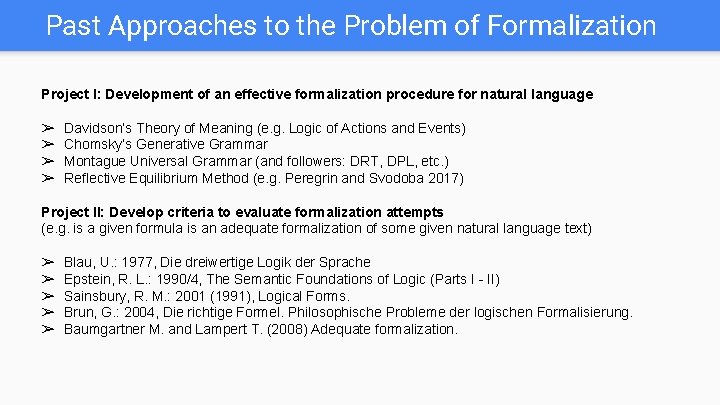 Past Approaches to the Problem of Formalization

Project I: Development of an effective formalization procedure for natural language

➢ Davidson's Theory of Meaning (e.g. Logic of Actions and Events)
➢ Chomsky's Generative Grammar
➢ Montague Universal Grammar (and followers: DRT, DPL, etc.)
➢ Reflective Equilibrium Method (e.g. Peregrin and Svodoba 2017)

Project II: Develop criteria to evaluate formalization attempts
(e.g. is a given formula is an adequate formalization of some given natural language text)

➢ Blau, U.: 1977, Die dreiwertige Logik der Sprache
➢ Epstein, R. L.: 1990/4, The Semantic Foundations of Logic (Parts I - II)
➢ Sainsbury, R. M.: 2001 (1991), Logical Forms.
➢ Brun, G.: 2004, Die richtige Formel. Philosophische Probleme der logischen Formalisierung.
➢ Baumgartner M. and Lampert T. (2008) Adequate formalization.